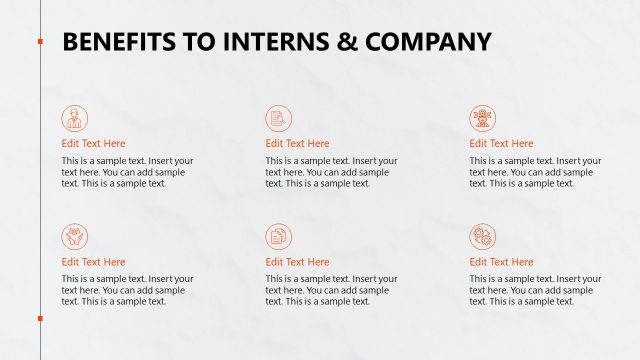 BENEFITS TO INTERNS & COMPANY

Edit Text Here

This is a sample text. Insert your text here. You can add sample text. This is a sample text.

Edit Text Here

This is a sample text. Insert your text here. You can add sample text. This is a sample text.

Edit Text Here

This is a sample text. Insert your text here. You can add sample text. This is a sample text.

Edit Text Here

This is a sample text. Insert your text here. You can add sample text. This is a sample text.

Edit Text Here

This is a sample text. Insert your text here. You can add sample text. This is a sample text.

Edit Text Here

This is a sample text. Insert your text here. You can add sample text. This is a sample text.